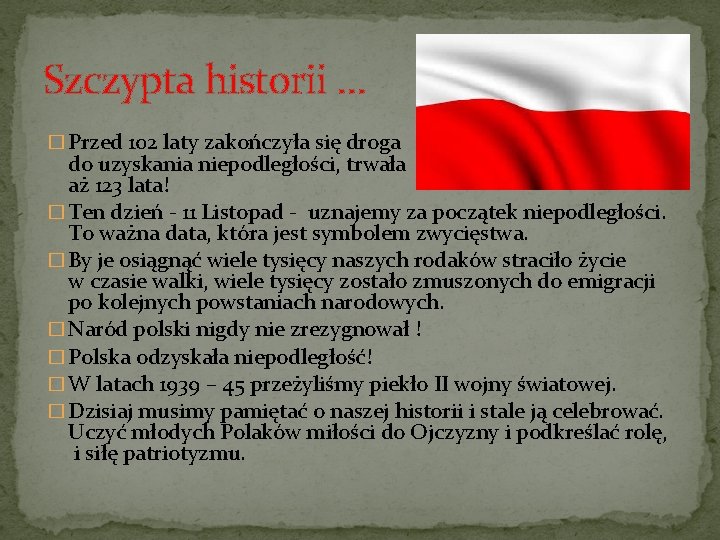 Szczypta historii …

□ Przed 102 laty zakończyła się droga do uzyskania niepodległości, trwała aż 123 lata!

□ Ten dzień - 11 Listopad - uznajemy za początek niepodległości. To ważna data, która jest symbolem zwycięstwa.

□ By je osiągnąć wiele tysięcy naszych rodaków straciło życie w czasie walki, wiele tysięcy zostało zmuszonych do emigracji po kolejnych powstaniach narodowych.

□ Naród polski nigdy nie zrezygnował !

□ Polska odzyskała niepodległość!

□ W latach 1939 – 45 przeżyliśmy piekło II wojny światowej.

□ Dzisiaj musimy pamiętać o naszej historii i stale ją celebrować. Uczyć młodych Polaków miłości do Ojczyzny i podkreślać rolę, i siłę patriotyzmu.